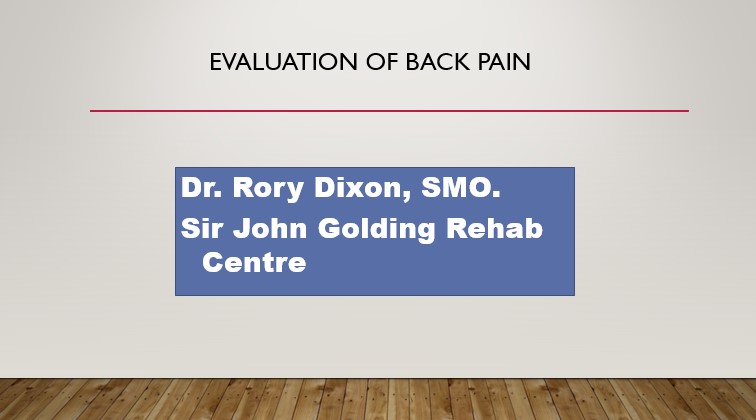 EVALUATION OF BACK PAIN

Dr. Rory Dixon, SMO.

Sir John Golding Rehab Centre